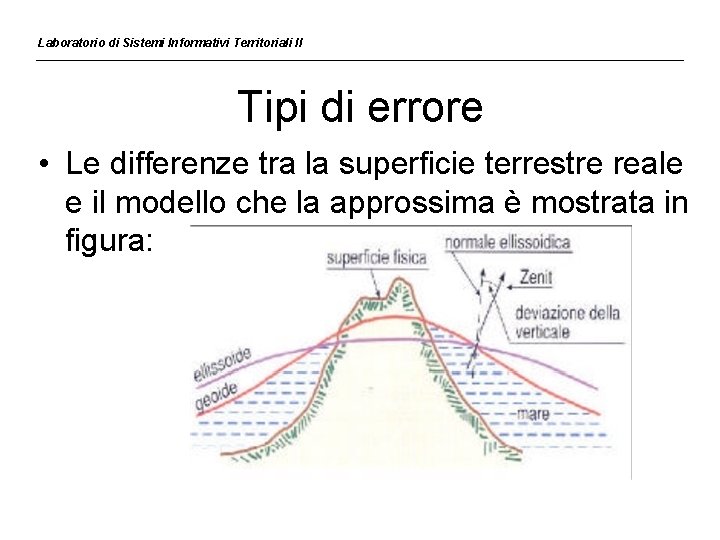 Laboratorio di Sistemi Informativi Territoriali II

Tipi di errore

• Le differenze tra la superficie terrestre reale e il modello che la approssima è mostrata in figura:

superficie fisica
normale ellissoidica
Zenit
deviazione della verticale
ellissoide
geoide
mare